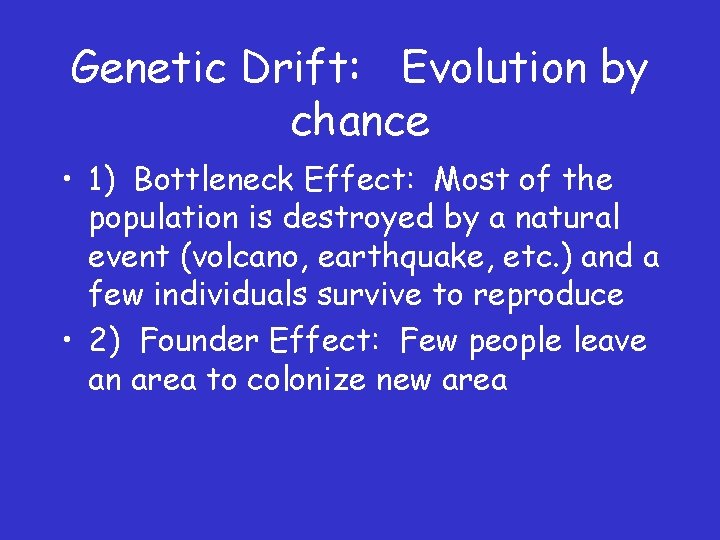 Genetic Drift: Evolution by chance

• 1) Bottleneck Effect: Most of the population is destroyed by a natural event (volcano, earthquake, etc.) and a few individuals survive to reproduce

• 2) Founder Effect: Few people leave an area to colonize new area